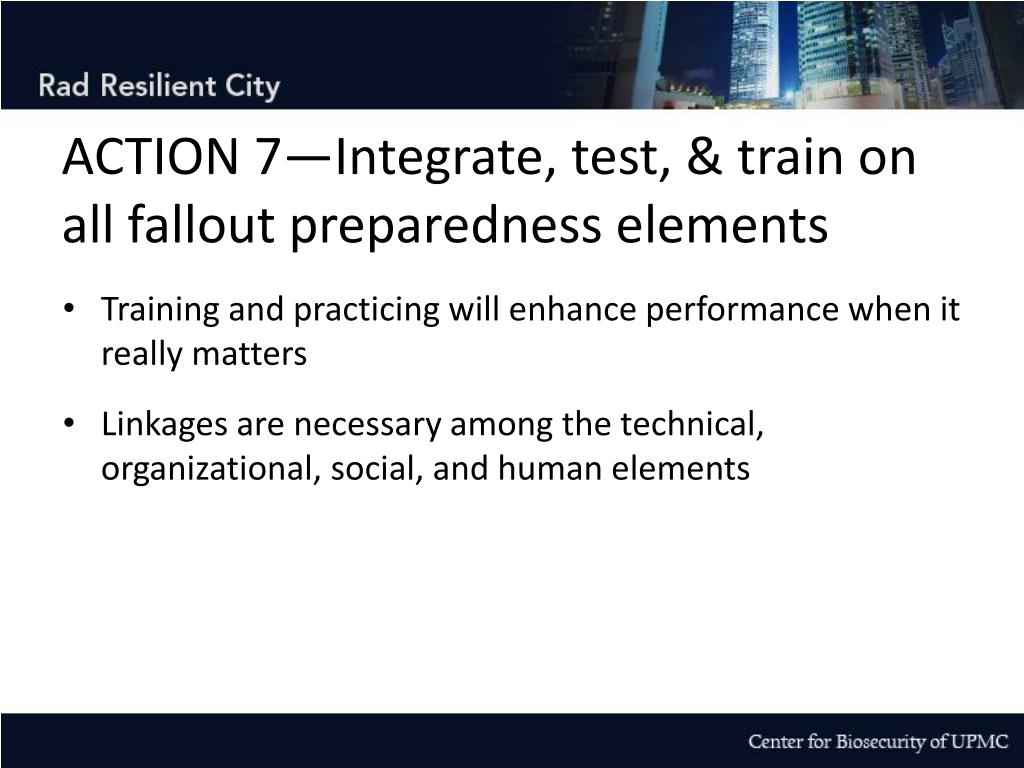 Rad Resilient City

ACTION 7—Integrate, test, & train on all fallout preparedness elements

• Training and practicing will enhance performance when it really matters

• Linkages are necessary among the technical, organizational, social, and human elements

Center for Biosecurity of UPMC